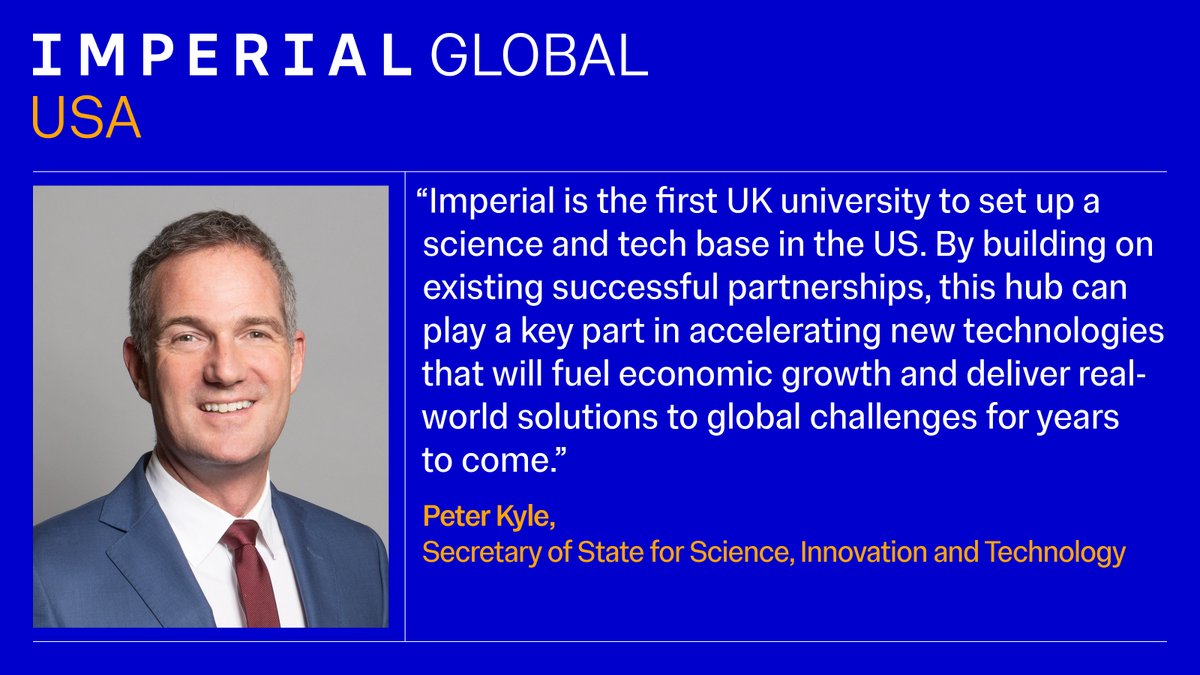 IMPERIAL GLOBAL
USA

“Imperial is the first UK university to set up a science and tech base in the US. By building on existing successful partnerships, this hub can play a key part in accelerating new technologies that will fuel economic growth and deliver real-world solutions to global challenges for years to come.”

Peter Kyle,
Secretary of State for Science, Innovation and Technology